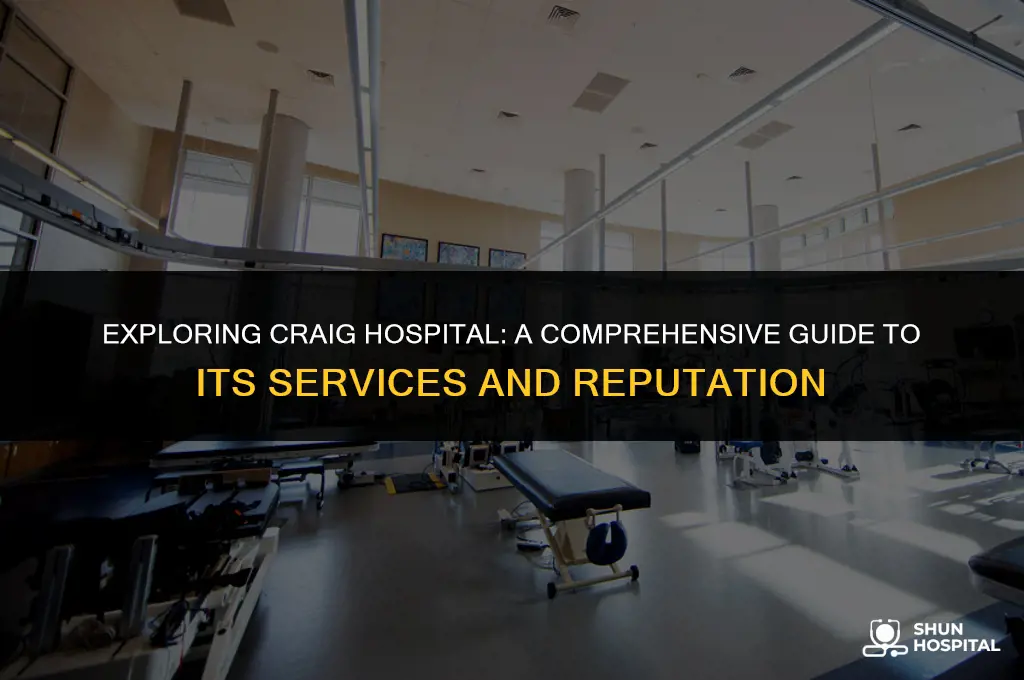 EXPLORING CRAIG HOSPITAL: A COMPREHENSIVE GUIDE TO ITS SERVICES AND REPUTATION

SHUN HOSPITAL